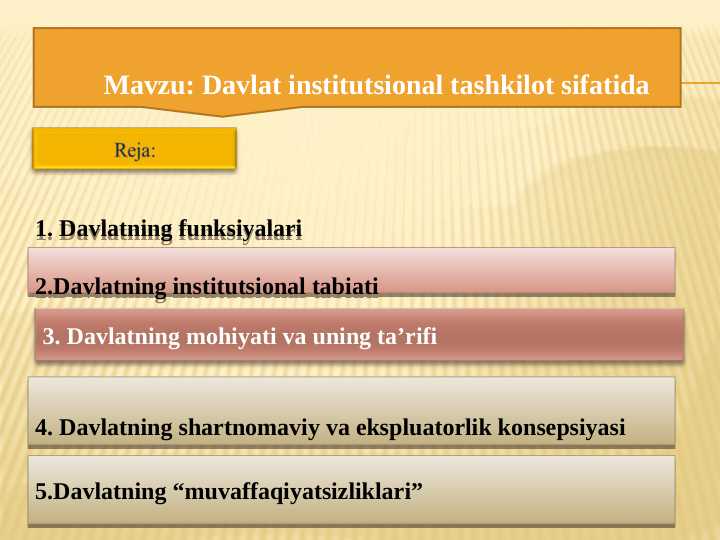 Mavzu: Davlat institutsional tashkilot sifatida

Reja:

1. Davlatning funksiyalari

2.Davlatning institutsional tabiati

3. Davlatning mohiyati va uning ta’rifi

4. Davlatning shartnomaviy va ekspluatorlik konsepsiyasi

5.Davlatning “muvaffaqiyatsizliklari”